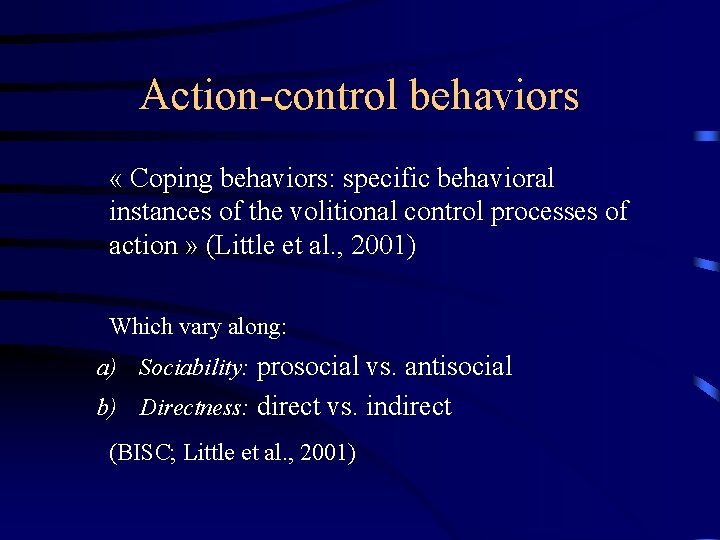 Action-control behaviors

« Coping behaviors: specific behavioral instances of the volitional control processes of action » (Little et al., 2001)

Which vary along:

a) Sociability: prosocial vs. antisocial

b) Directness: direct vs. indirect

(BISC; Little et al., 2001)